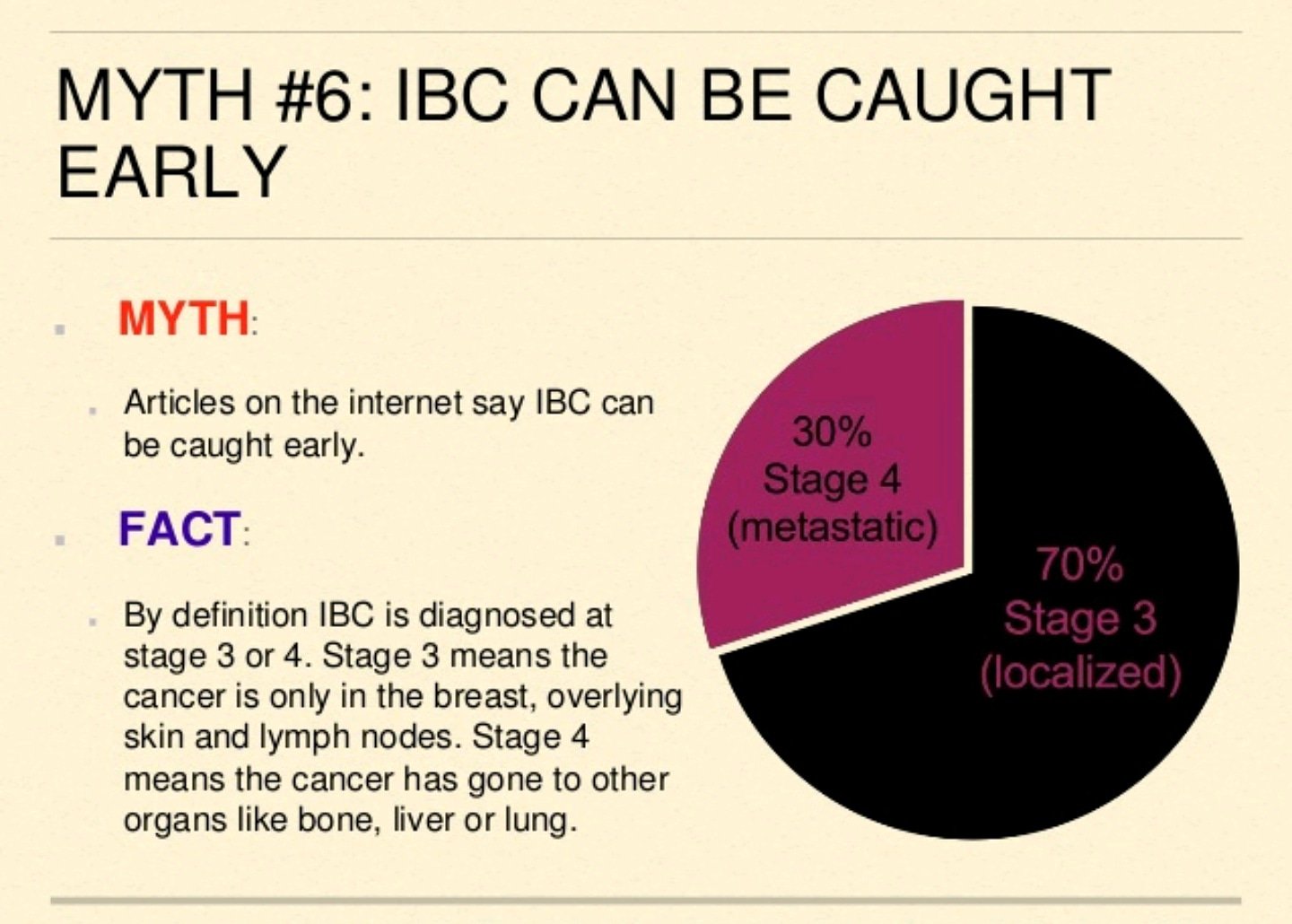 MYTH #6: IBC CAN BE CAUGHT EARLY

MYTH:

Articles on the internet say IBC can be caught early.

FACT:

By definition IBC is diagnosed at stage 3 or 4. Stage 3 means the cancer is only in the breast, overlying skin and lymph nodes. Stage 4 means the cancer has gone to other organs like bone, liver or lung.

30%
Stage 4
(metastatic)

70%
Stage 3
(localized)